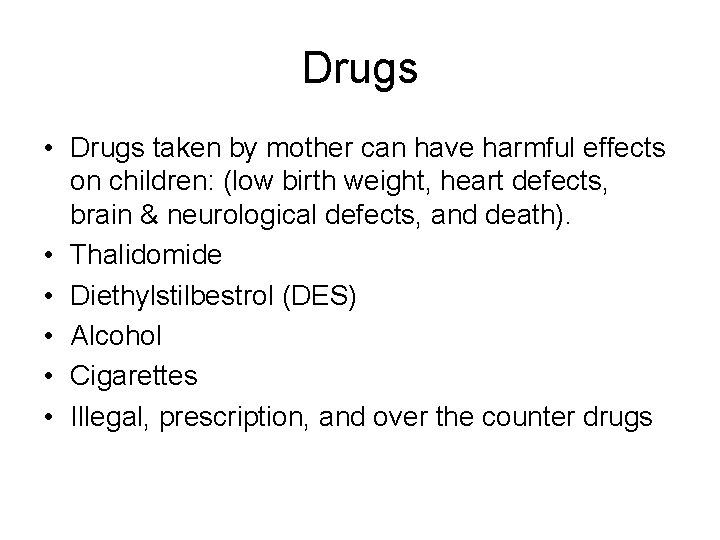 Drugs

• Drugs taken by mother can have harmful effects on children: (low birth weight, heart defects, brain & neurological defects, and death).
• Thalidomide
• Diethylstilbestrol (DES)
• Alcohol
• Cigarettes
• Illegal, prescription, and over the counter drugs